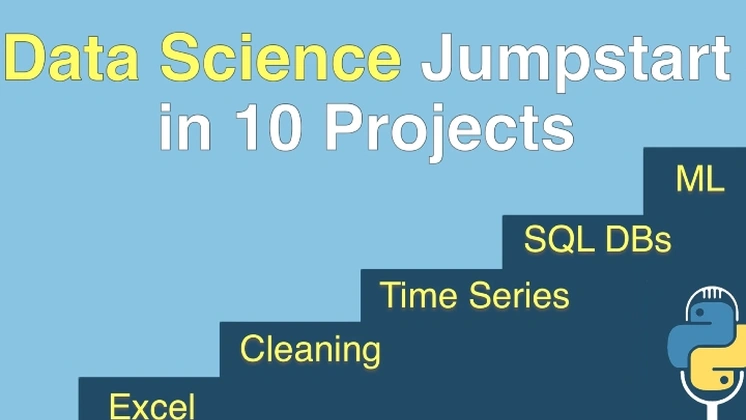 Data Science Jumpstart in 10 Projects

ML

SQL DBs

Time Series

Cleaning

Excel